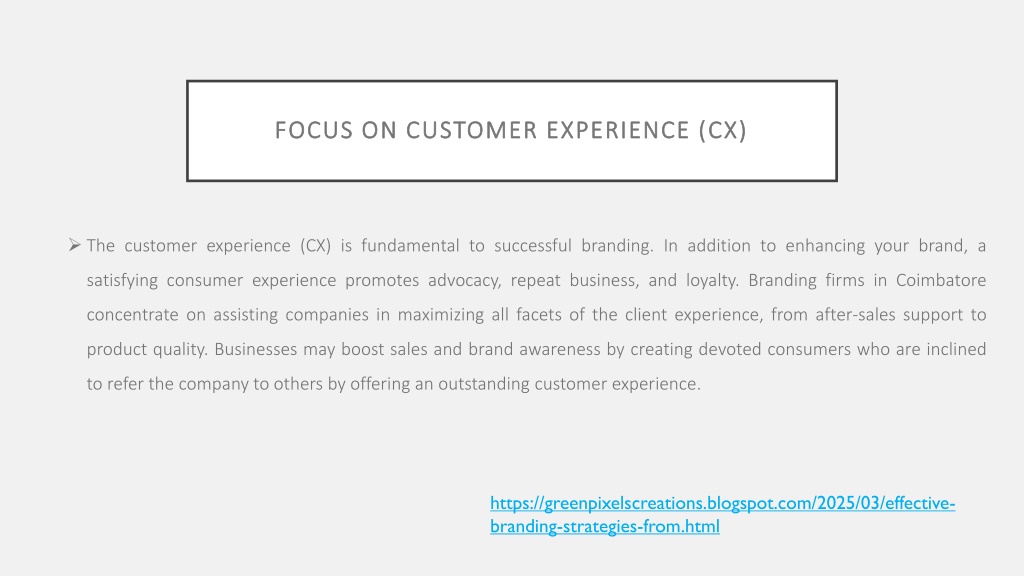 FOCUS ON CUSTOMER EXPERIENCE (CX)

➢ The customer experience (CX) is fundamental to successful branding. In addition to enhancing your brand, a satisfying consumer experience promotes advocacy, repeat business, and loyalty. Branding firms in Coimbatore concentrate on assisting companies in maximizing all facets of the client experience, from after-sales support to product quality. Businesses may boost sales and brand awareness by creating devoted consumers who are inclined to refer the company to others by offering an outstanding customer experience.

https://greenpixelscreations.blogspot.com/2025/03/effective-branding-strategies-from.html